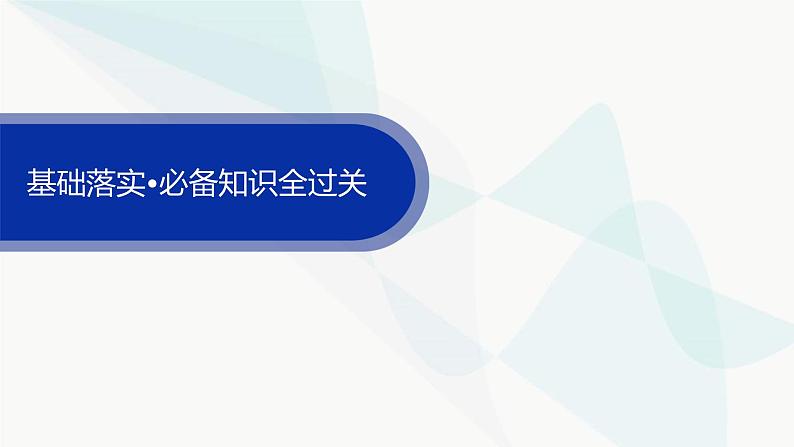 基础落实•必备知识全过关